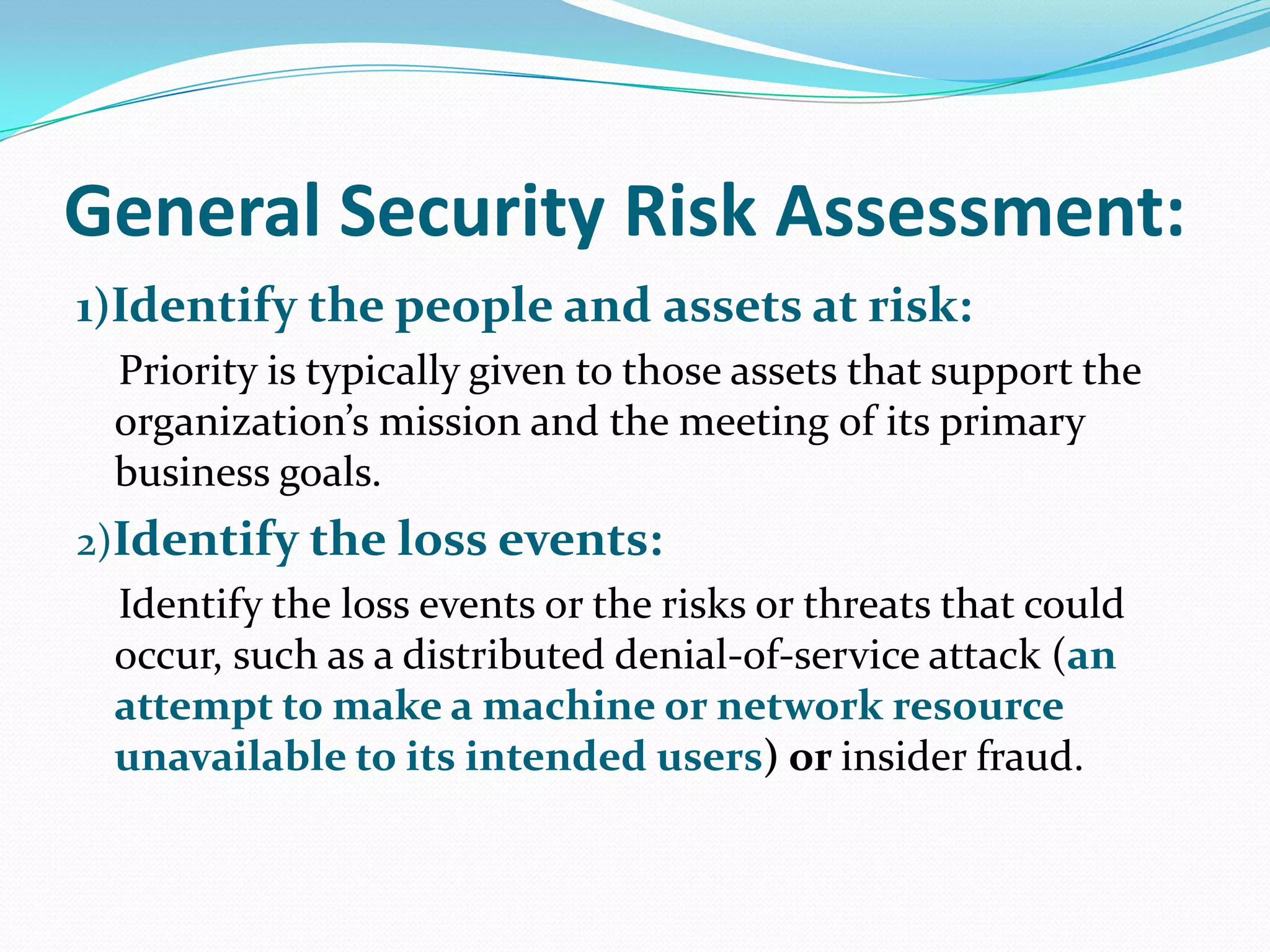 General Security Risk Assessment:

1)Identify the people and assets at risk:

Priority is typically given to those assets that support the organization’s mission and the meeting of its primary business goals.

2)Identify the loss events:

Identify the loss events or the risks or threats that could occur, such as a distributed denial-of-service attack (an attempt to make a machine or network resource unavailable to its intended users) or insider fraud.